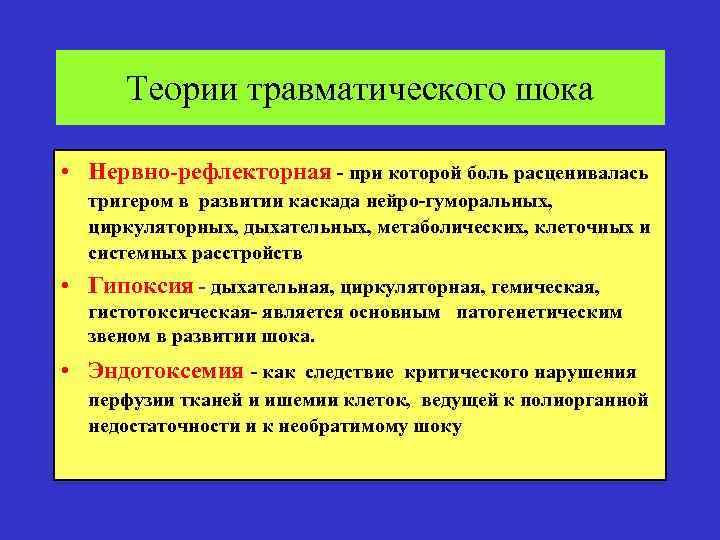 Теории травматического шока

• Нервно-рефлекторная - при которой боль расценивалась тригером в развитии каскада нейро-гуморальных, циркуляторных, дыхательных, метаболических, клеточных и системных расстройств
• Гипоксия - дыхательная, циркуляторная, гемическая, гистотоксическая- является основным патогенетическим звеном в развитии шока.
• Эндотоксемия - как следствие критического нарушения перфузии тканей и ишемии клеток, ведущей к полиорганной недостаточности и к необратимому шоку